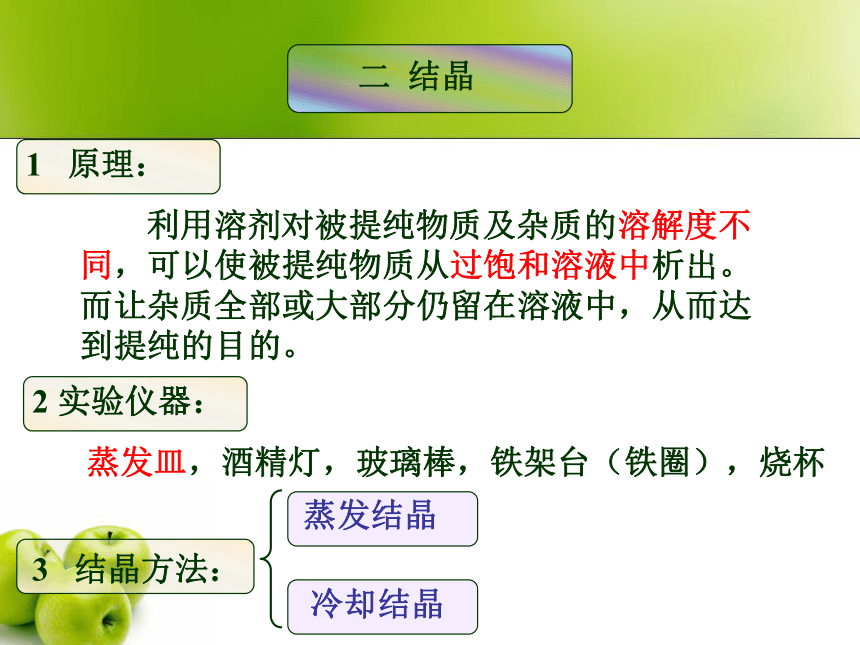 二 结晶

1 原理：

利用溶剂对被提纯物质及杂质的溶解度不同，可以使被提纯物质从过饱和溶液中析出。而让杂质全部或大部分仍留在溶液中，从而达到提纯的目的。

2 实验仪器：

蒸发皿，酒精灯，玻璃棒，铁架台（铁圈），烧杯

3 结晶方法：

蒸发结晶

冷却结晶